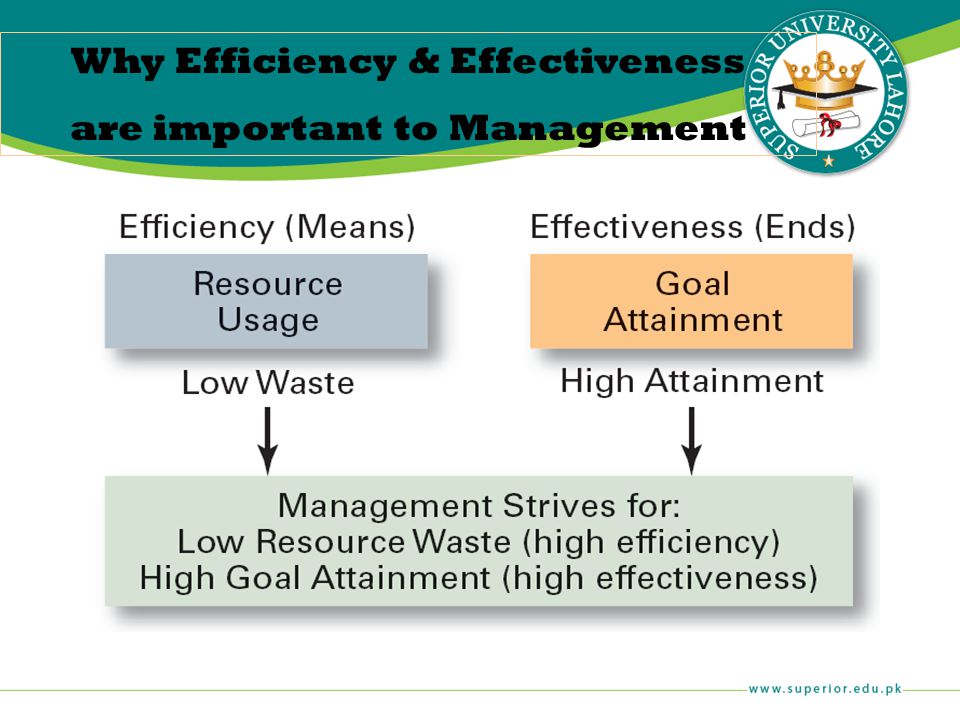 Why Efficiency & Effectiveness are important to Management

SUPERIOR UNIVERSITY LAHORE

Efficiency (Means)

Resource Usage

Low Waste

Effectiveness (Ends)

Goal Attainment

High Attainment

Management Strives for:
Low Resource Waste (high efficiency)
High Goal Attainment (high effectiveness)

www.superior.edu.pk